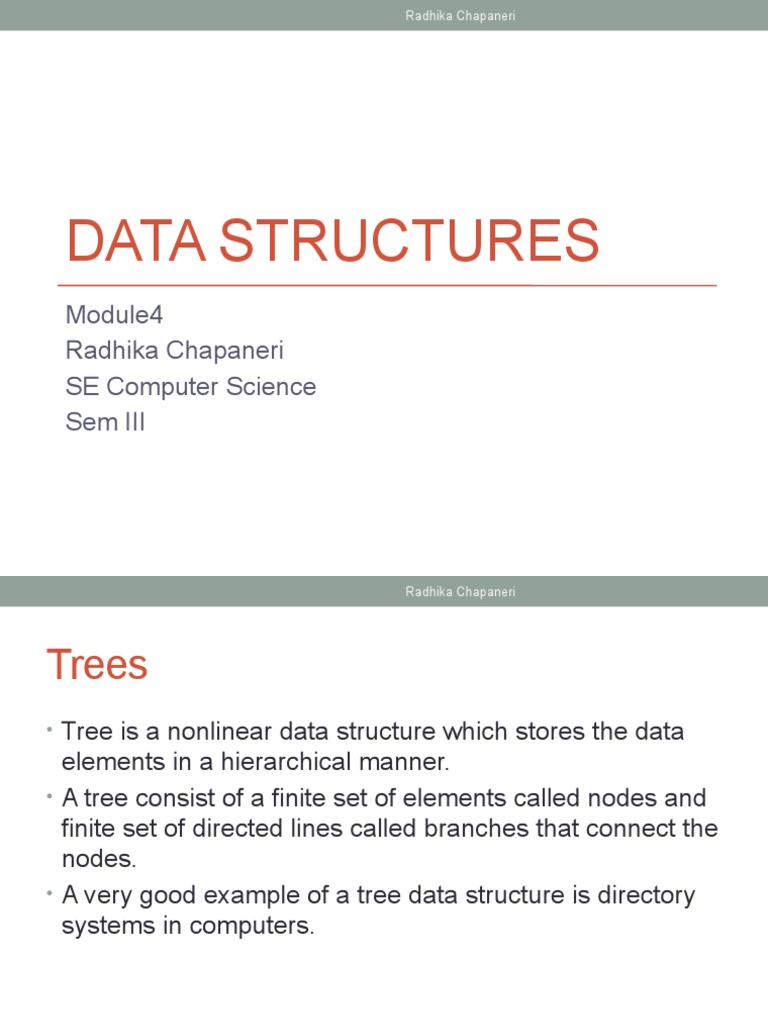 Radhika Chapaneri

DATA STRUCTURES

Module4
Radhika Chapaneri
SE Computer Science
Sem III

Radhika Chapaneri

Trees

• Tree is a nonlinear data structure which stores the data elements in a hierarchical manner.
• A tree consist of a finite set of elements called nodes and finite set of directed lines called branches that connect the nodes.
• A very good example of a tree data structure is directory systems in computers.